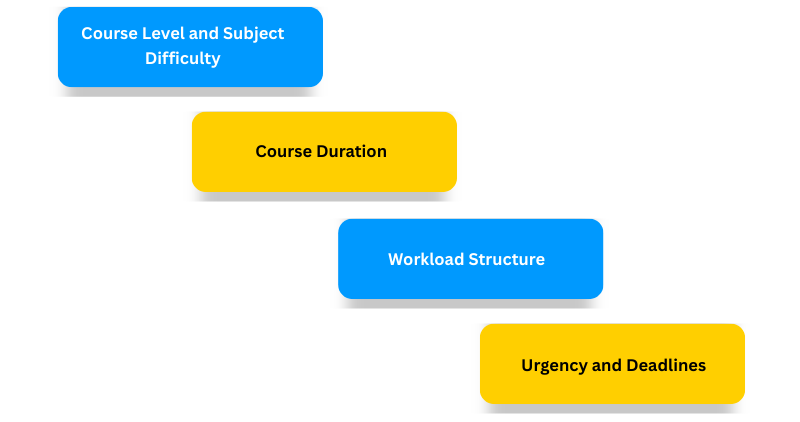 Course Level and Subject Difficulty

Course Duration

Workload Structure

Urgency and Deadlines